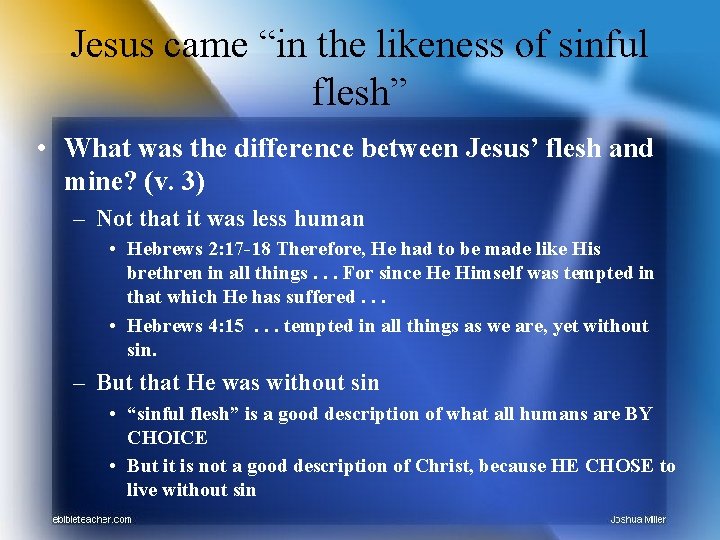 Jesus came “in the likeness of sinful flesh”

• What was the difference between Jesus’ flesh and mine? (v. 3)
– Not that it was less human
• Hebrews 2:17-18 Therefore, He had to be made like His brethren in all things . . . For since He Himself was tempted in that which He has suffered . . .
• Hebrews 4:15 . . . tempted in all things as we are, yet without sin.
– But that He was without sin
• “sinful flesh” is a good description of what all humans are BY CHOICE
• But it is not a good description of Christ, because HE CHOSE to live without sin

ebibleteacher.com

Joshua Miller